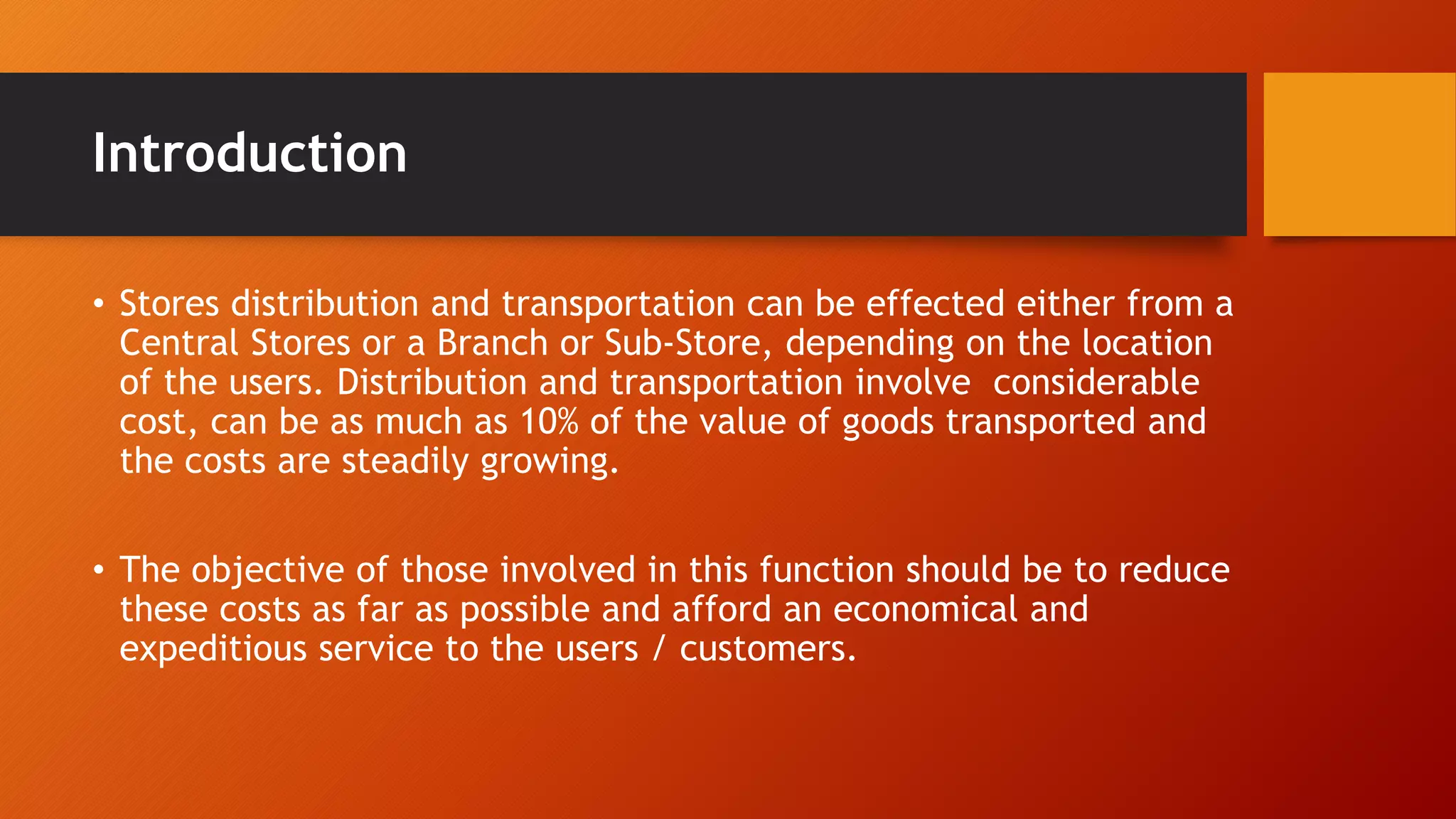 Introduction

• Stores distribution and transportation can be effected either from a Central Stores or a Branch or Sub-Store, depending on the location of the users. Distribution and transportation involve considerable cost, can be as much as 10% of the value of goods transported and the costs are steadily growing.

• The objective of those involved in this function should be to reduce these costs as far as possible and afford an economical and expeditious service to the users / customers.